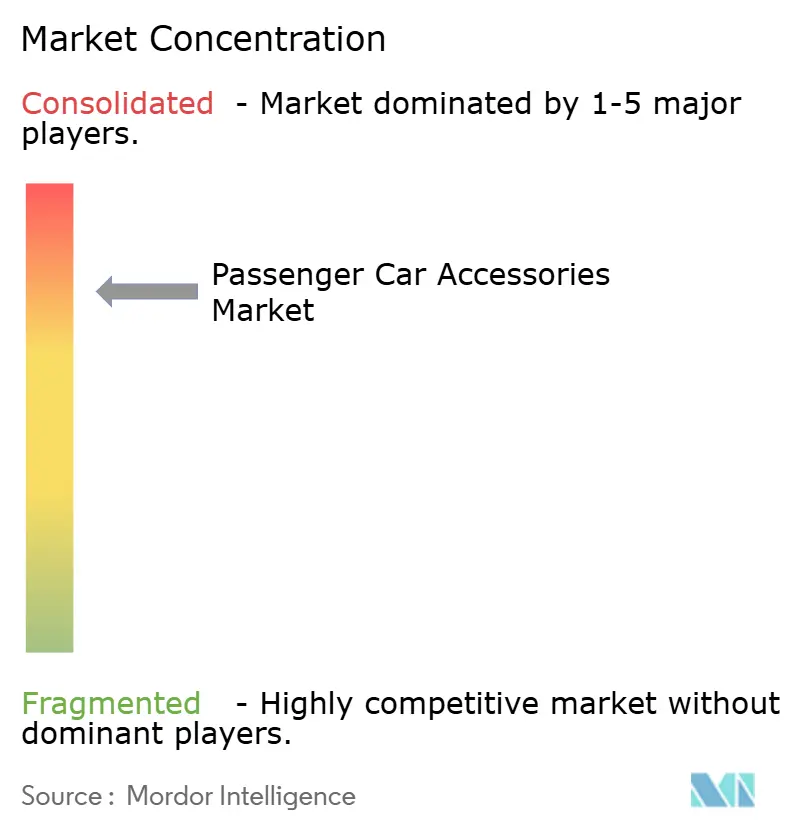 Market Concentration

Consolidated - Market dominated by 1-5 major players.

Passenger Car Accessories Market

Fragmented - Highly competitive market without dominant players.

Source : Mordor Intelligence